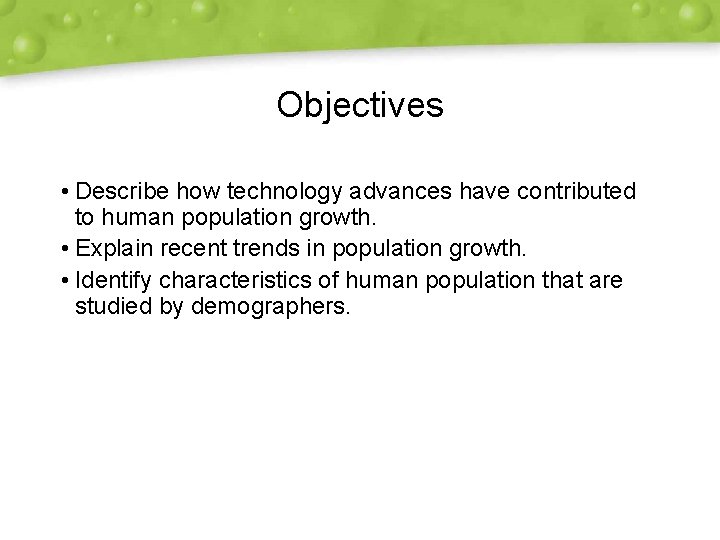 Objectives

• Describe how technology advances have contributed to human population growth.
• Explain recent trends in population growth.
• Identify characteristics of human population that are studied by demographers.